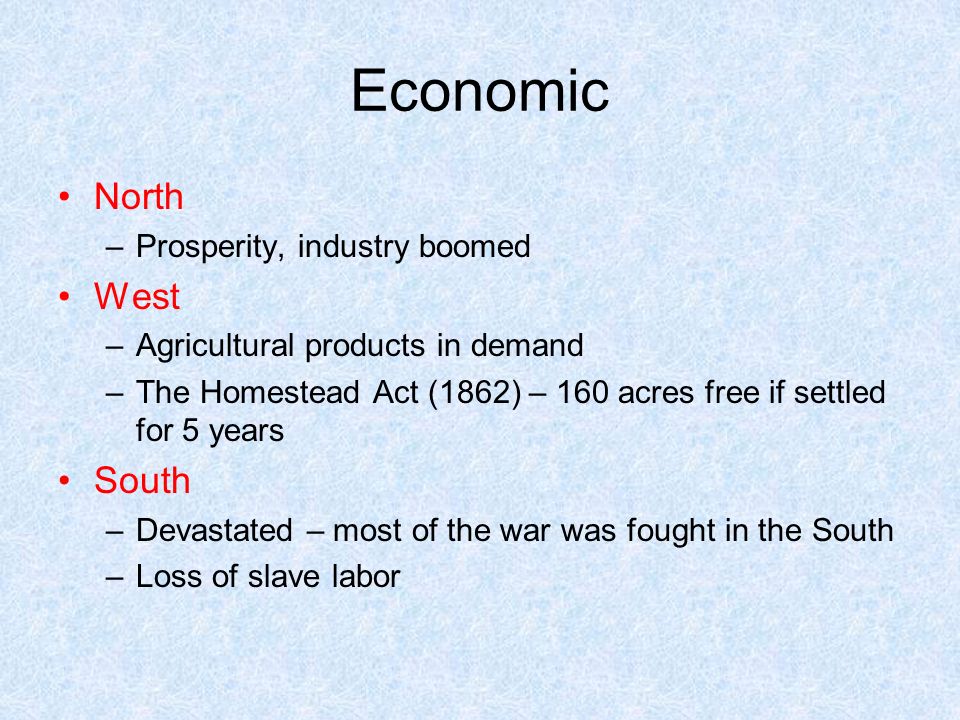 Economic

• North
– Prosperity, industry boomed
• West
– Agricultural products in demand
– The Homestead Act (1862) – 160 acres free if settled for 5 years
• South
– Devastated – most of the war was fought in the South
– Loss of slave labor